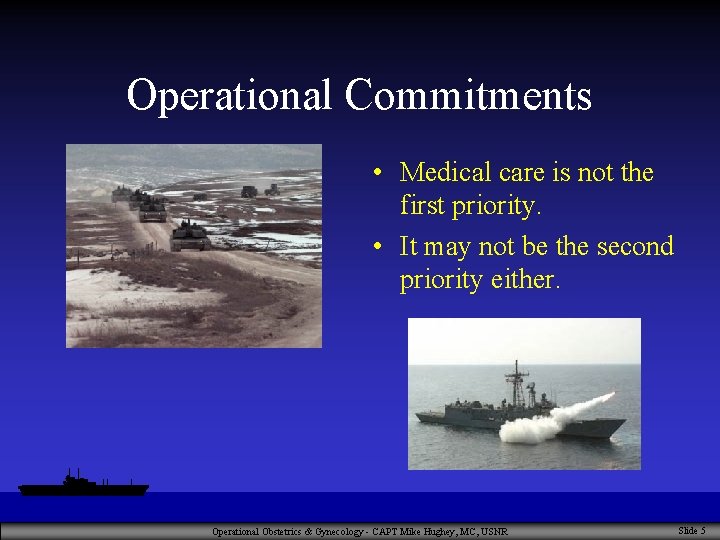 Operational Commitments

• Medical care is not the first priority.
• It may not be the second priority either.

Operational Obstetrics & Gynecology - CAPT Mike Hughey, MC, USNR

Slide 5